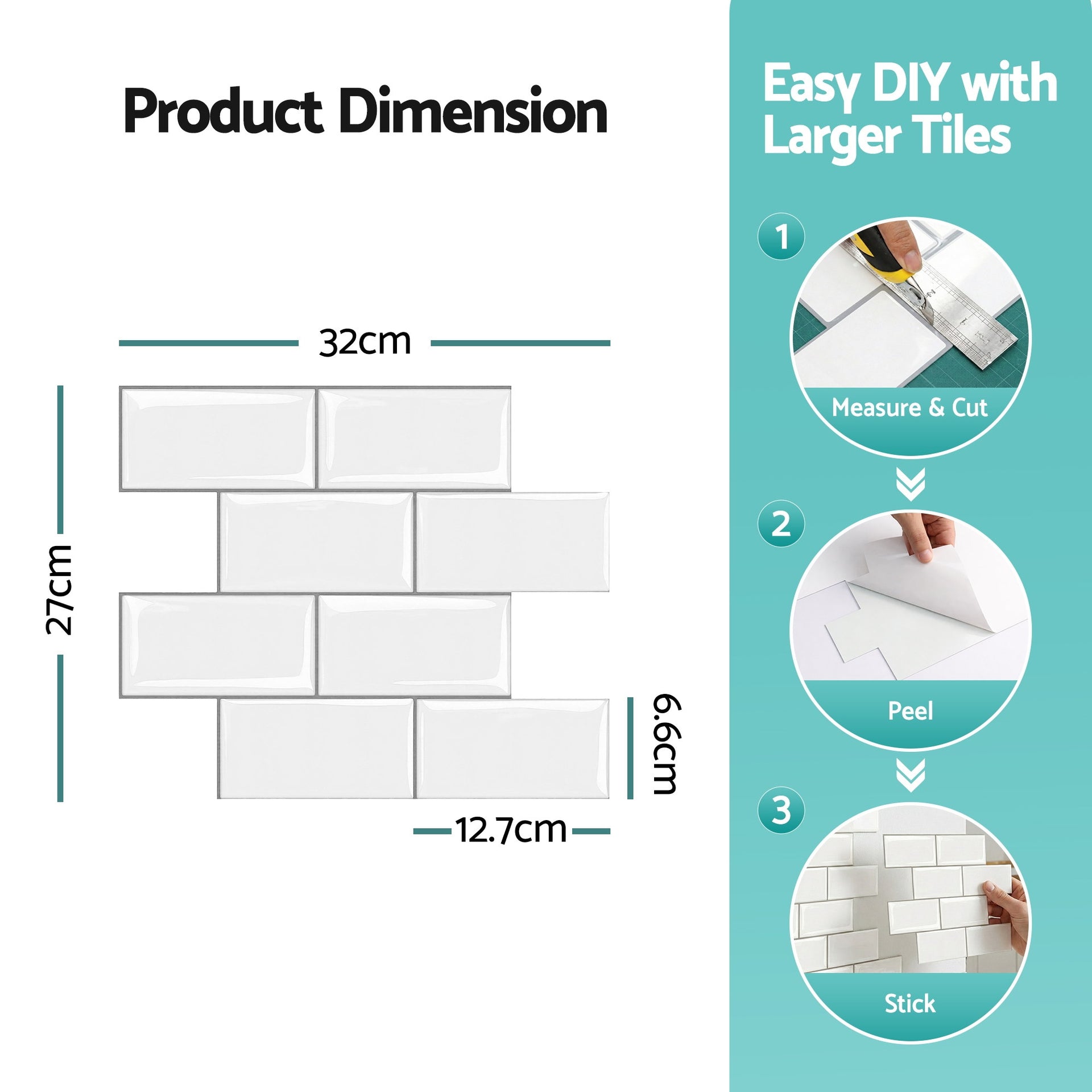 Product Dimension

32cm

27cm

6.6cm

12.7cm

Easy DIY with Larger Tiles

1

Measure & Cut

2

Peel

3

Stick